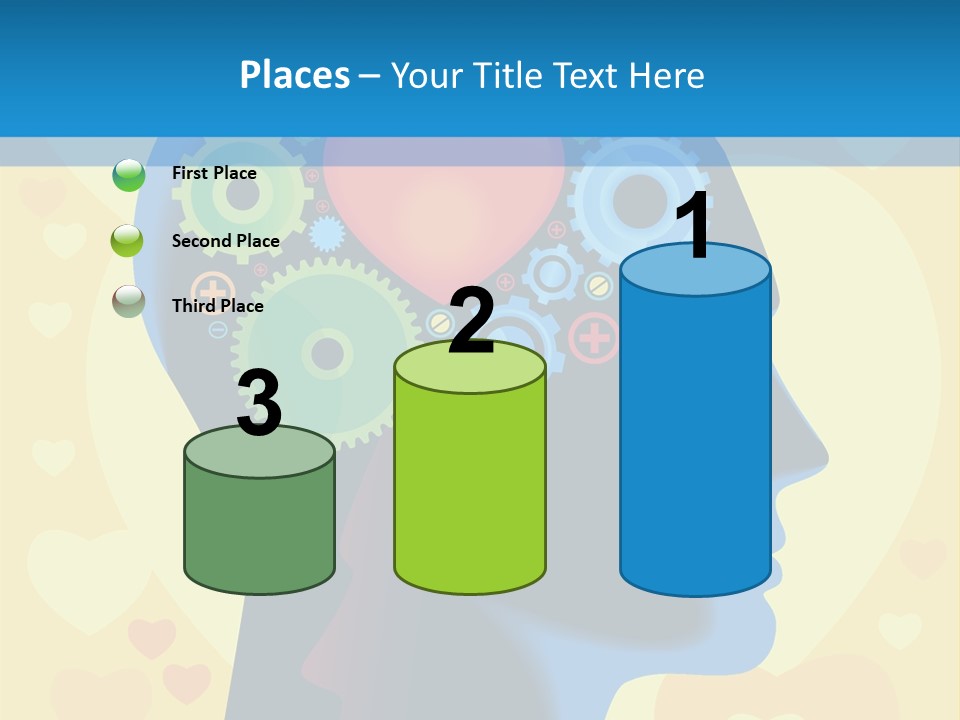 Places – Your Title Text Here

First Place

Second Place

Third Place

3

2

1